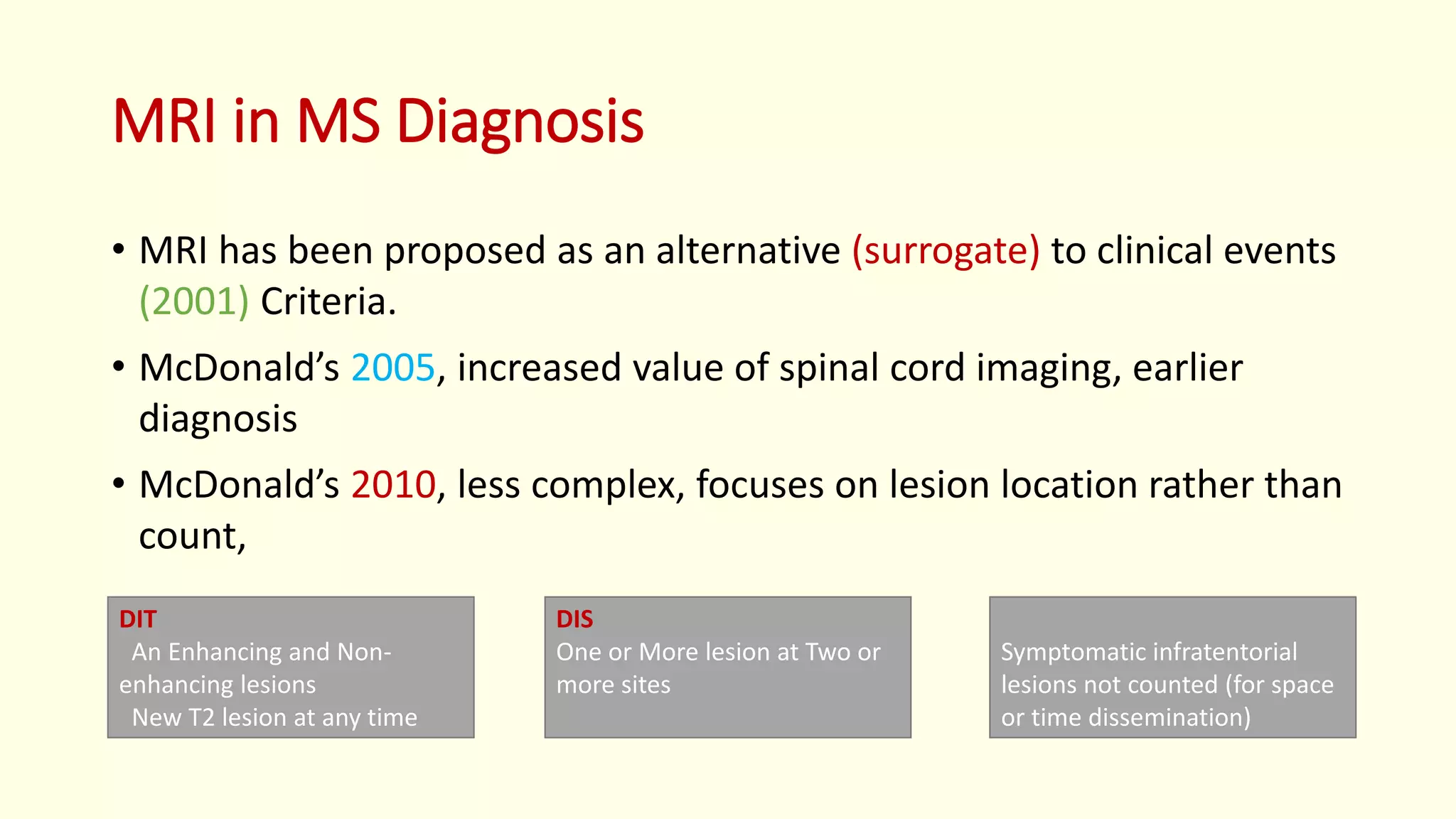 MRI in MS Diagnosis

• MRI has been proposed as an alternative (surrogate) to clinical events (2001) Criteria.

• McDonald's 2005, increased value of spinal cord imaging, earlier diagnosis

• McDonald's 2010, less complex, focuses on lesion location rather than count,

DIT
An Enhancing and Non-enhancing lesions
New T2 lesion at any time

DIS
One or More lesion at Two or more sites

Symptomatic infratentorial lesions not counted (for space or time dissemination)